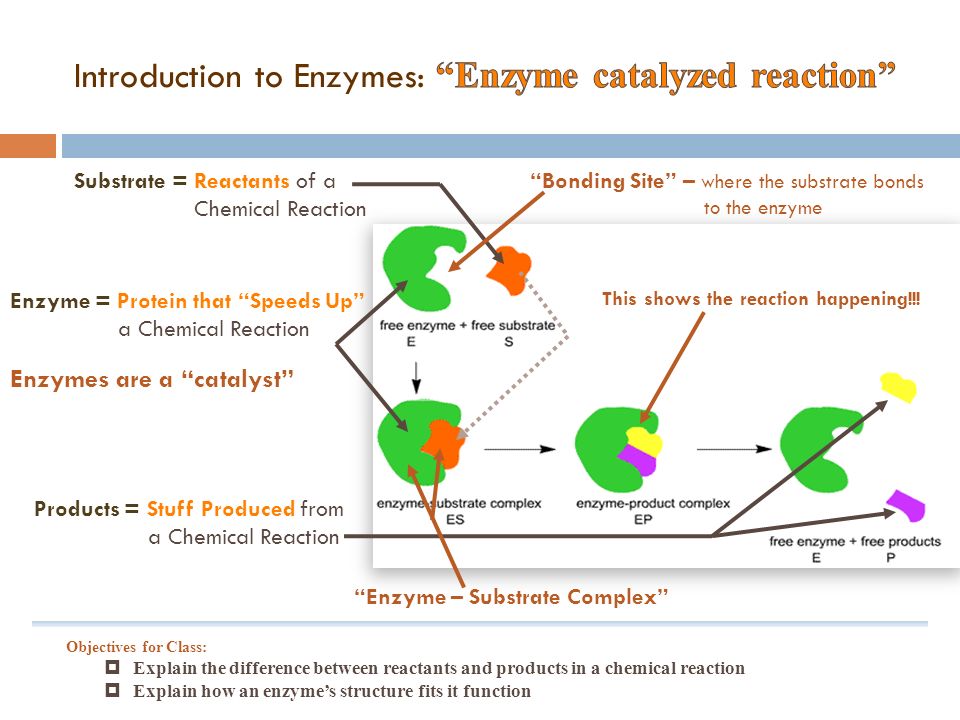 Introduction to Enzymes: "Enzyme catalyzed reaction"

Substrate = Reactants of a Chemical Reaction

"Bonding Site" – where the substrate bonds to the enzyme

Enzyme = Protein that "Speeds Up" a Chemical Reaction

Enzymes are a "catalyst"

This shows the reaction happening!!!

free enzyme + free substrate
E S

enzyme-substrate complex
ES

enzyme-product complex
EP

free enzyme + free products
E P

Products = Stuff Produced from a Chemical Reaction

"Enzyme – Substrate Complex"

Objectives for Class:
Explain the difference between reactants and products in a chemical reaction
Explain how an enzyme's structure fits it function